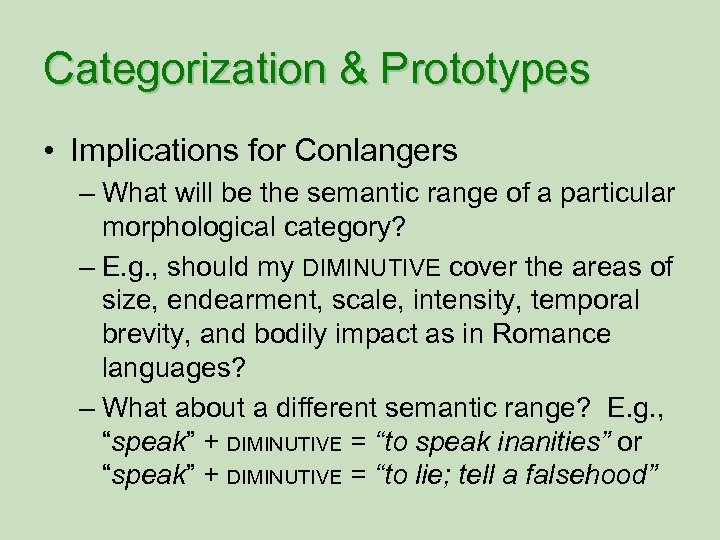 Categorization & Prototypes

• Implications for Conlangers

– What will be the semantic range of a particular morphological category?

– E.g., should my DIMINUTIVE cover the areas of size, endearment, scale, intensity, temporal brevity, and bodily impact as in Romance languages?

– What about a different semantic range? E.g., “speak” + DIMINUTIVE = “to speak inanities” or “speak” + DIMINUTIVE = “to lie; tell a falsehood”